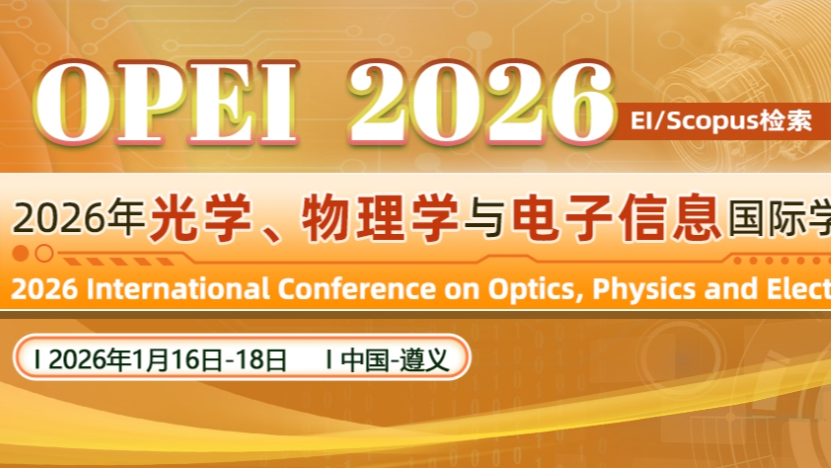 OPEI 2026

EI/Scopus检索

2026年光学、物理学与电子信息国际学

2026 International Conference on Optics, Physics and Elect

I 2026年1月16日-18日 I 中国-遵义